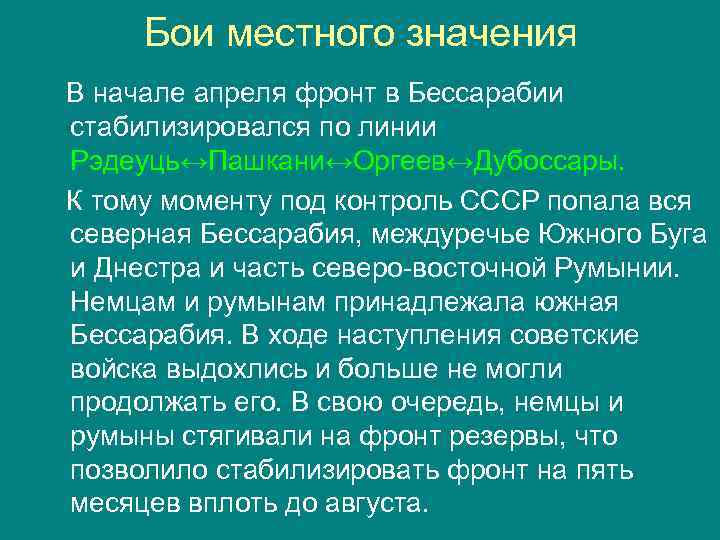 Бои местного значения

В начале апреля фронт в Бессарабии стабилизировался по линии Рэдеуць↔Пашкани↔Оргеев↔Дубоссары.

К тому моменту под контроль СССР попала вся северная Бессарабия, междуречье Южного Буга и Днестра и часть северо-восточной Румынии. Немцам и румынам принадлежала южная Бессарабия. В ходе наступления советские войска выдохлись и больше не могли продолжать его. В свою очередь, немцы и румыны стягивали на фронт резервы, что позволило стабилизировать фронт на пять месяцев вплоть до августа.